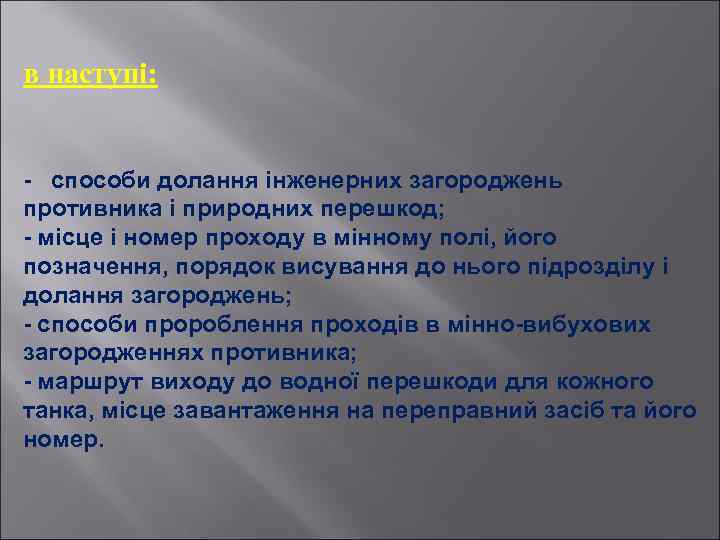 в наступі:

- способи долання інженерних загороджень противника і природних перешкод;
- місце і номер проходу в мінному полі, його позначення, порядок висування до нього підрозділу і долання загороджень;
- способи пророблення проходів в мінно-вибухових загородженнях противника;
- маршрут виходу до водної перешкоди для кожного танка, місце завантаження на переправний засіб та його номер.